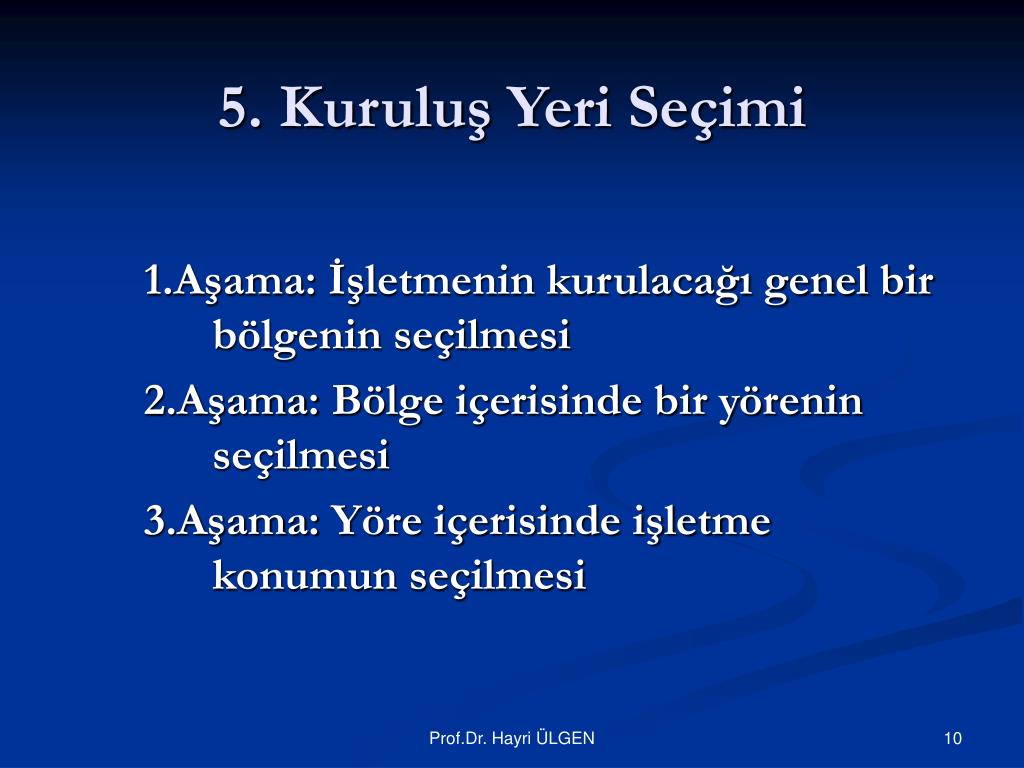 5. Kuruluş Yeri Seçimi

1.Aşama: İşletmenin kurulacağı genel bir bölgenin seçilmesi

2.Aşama: Bölge içerisinde bir yörenin seçilmesi

3.Aşama: Yöre içerisinde işletme konumun seçilmesi

Prof.Dr. Hayri ÜLGEN

10